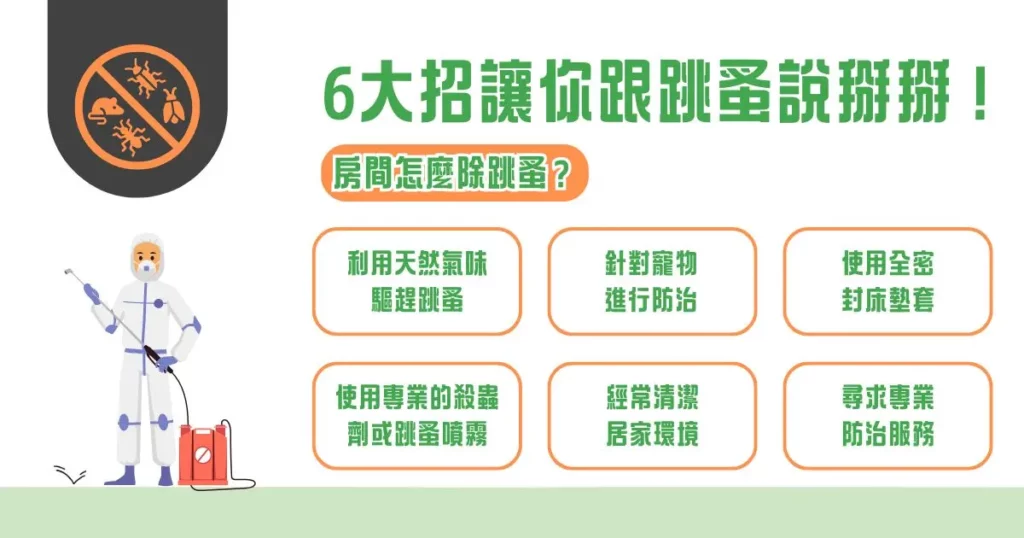 6大招讓你跟跳蚤說掰掰！

房間怎麼除跳蚤？

利用天然氣味驅趕跳蚤

針對寵物進行防治

使用全密封床墊套

使用專業的殺蟲劑或跳蚤噴霧

經常清潔居家環境

尋求專業防治服務